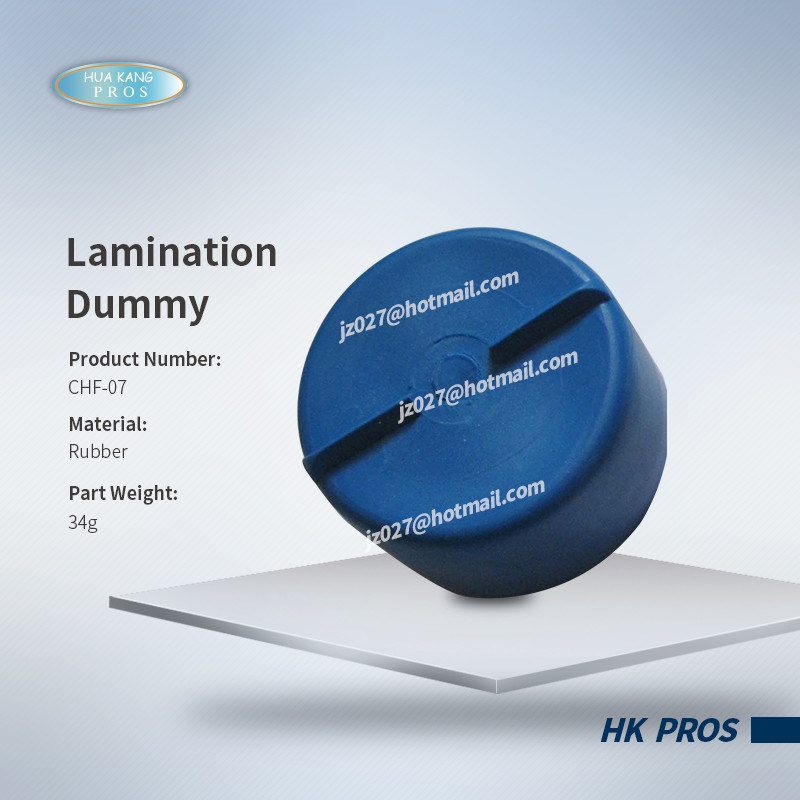 HUA KANG
PROS

Lamination Dummy

Product Number:
CHF-07

Material:
Rubber

Part Weight:
34g

jz027@hotmail.com
jz027@hotmail.com
jz027@hotmail.com

HK PROS